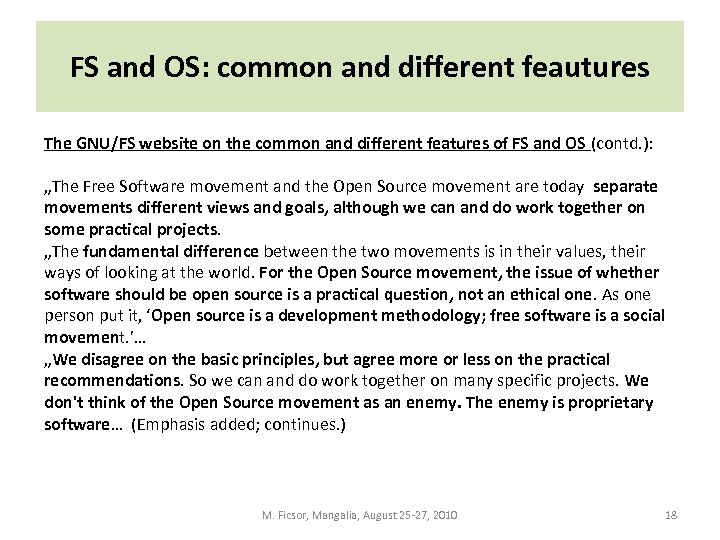 FS and OS: common and different feautures

The GNU/FS website on the common and different features of FS and OS (contd.):

„The Free Software movement and the Open Source movement are today separate movements different views and goals, although we can and do work together on some practical projects.
„The fundamental difference between the two movements is in their values, their ways of looking at the world. For the Open Source movement, the issue of whether software should be open source is a practical question, not an ethical one. As one person put it, 'Open source is a development methodology; free software is a social movement.'...
„We disagree on the basic principles, but agree more or less on the practical recommendations. So we can and do work together on many specific projects. We don't think of the Open Source movement as an enemy. The enemy is proprietary software... (Emphasis added; continues.)

M. Ficsor, Mangalia, August 25-27, 2010

18